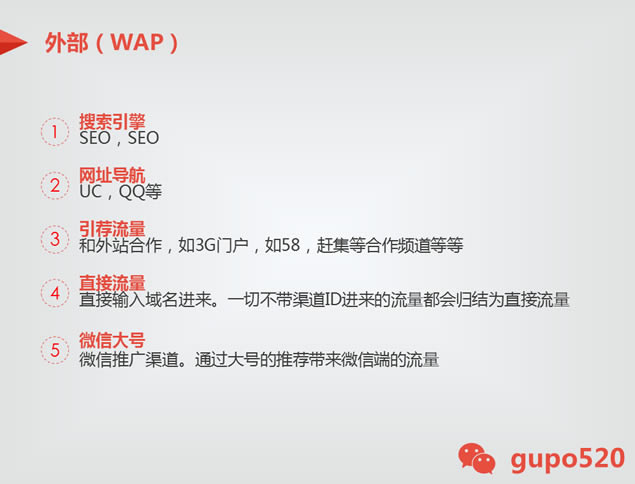 外部（WAP）

1
搜索引擎
SEO，SEO

2
网址导航
UC，QQ等

3
引荐流量
和外站合作，如3G门户，如58，赶集等合作频道等等

4
直接流量
直接输入域名进来。一切不带渠道ID进来的流量都会归结为直接流量

5
微信大号
微信推广渠道。通过大号的推荐带来微信端的流量

gupo520